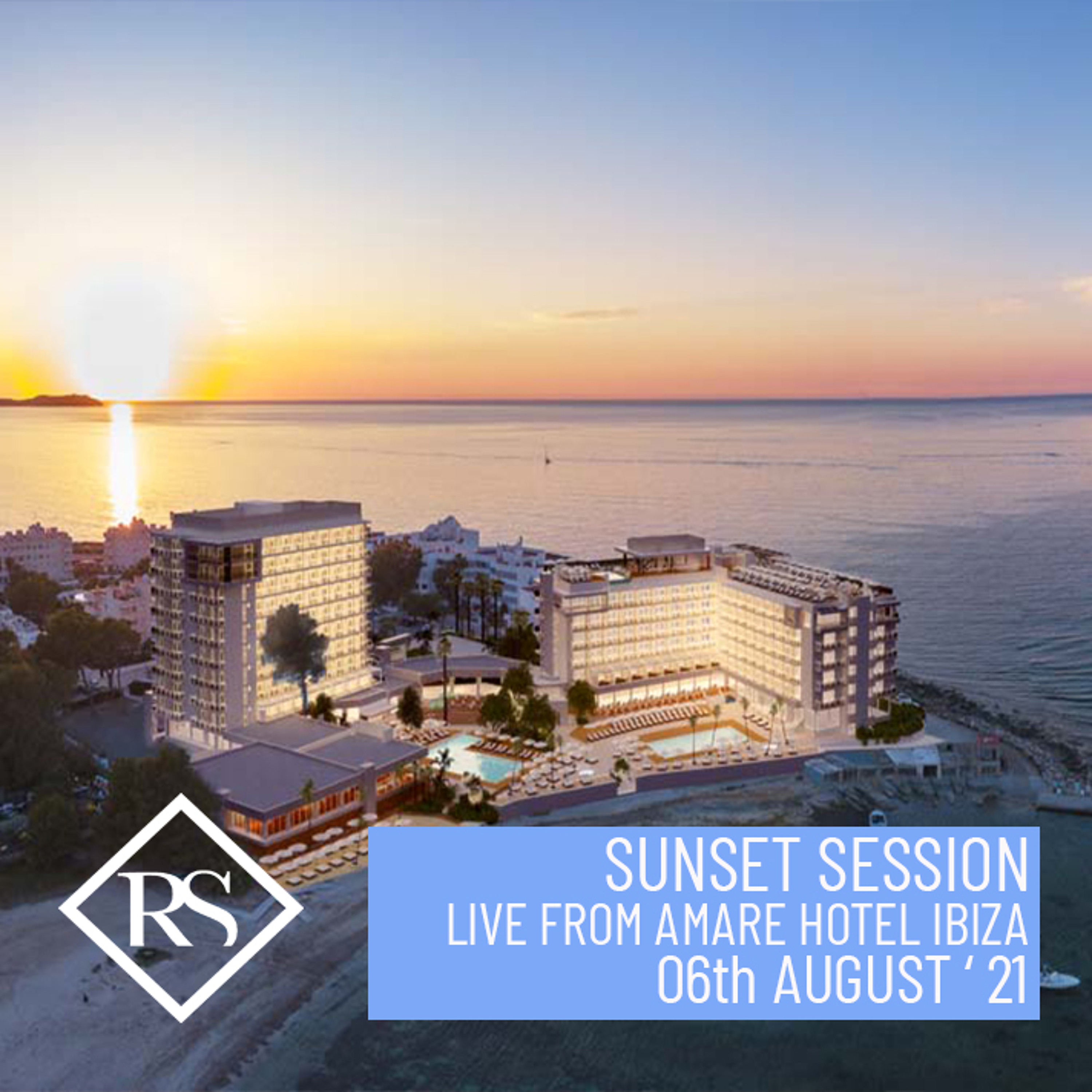 RS

SUNSET SESSION
LIVE FROM AMARE HOTEL IBIZA
06th AUGUST ' 21